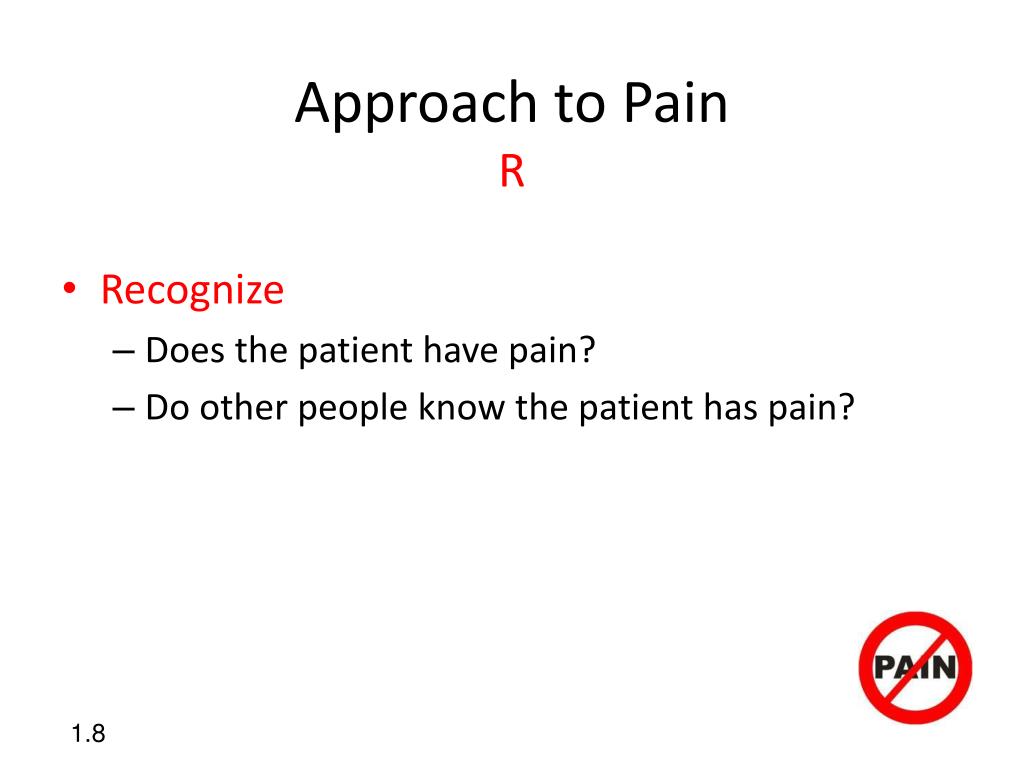 Approach to Pain
R

• Recognize
– Does the patient have pain?
– Do other people know the patient has pain?

PAIN

1.8